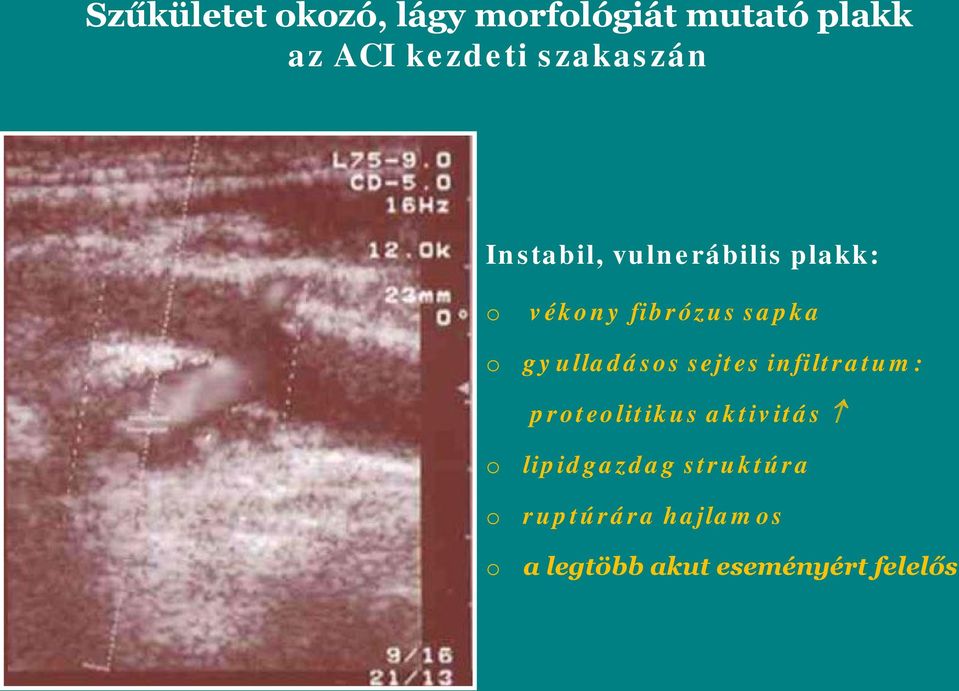 Szűkületet okozó, lágy morfológiát mutató plakk az ACI kezdeti szakaszán

L75-9.0
CD-5.0
16Hz
12.0k
23mm
0°

9/16
21/13

Instabil, vulnerábilis plakk:

o vékony fibrózus sapka

o gyulladásos sejtes infiltratum: proteolitikus aktivitás ↑

o lipidgazdag struktúra

o ruptúrára hajlamos

o a legtöbb akut eseményért felelős